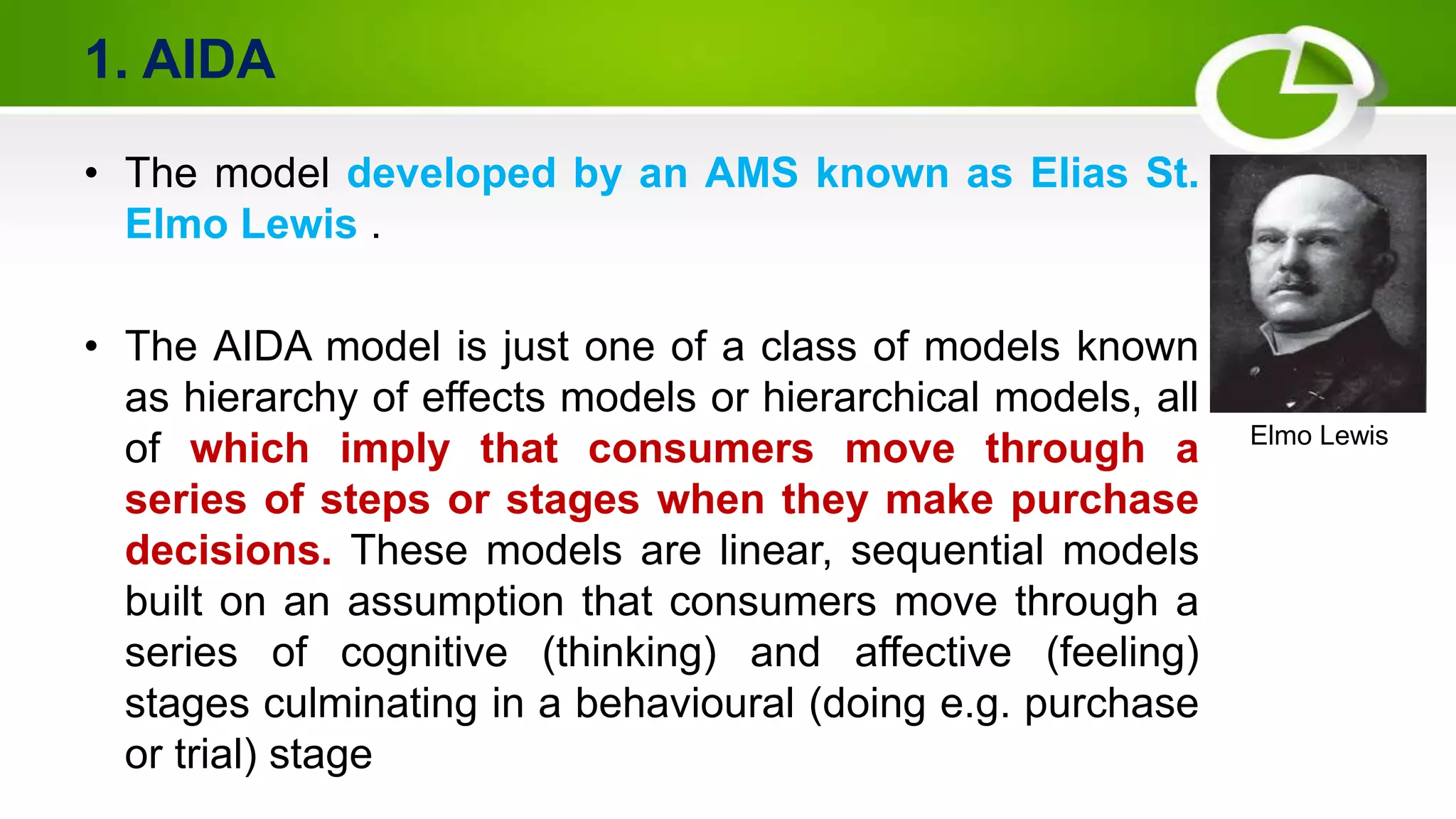 1. AIDA

• The model developed by an AMS known as Elias St. Elmo Lewis .

• The AIDA model is just one of a class of models known as hierarchy of effects models or hierarchical models, all of which imply that consumers move through a series of steps or stages when they make purchase decisions. These models are linear, sequential models built on an assumption that consumers move through a series of cognitive (thinking) and affective (feeling) stages culminating in a behavioural (doing e.g. purchase or trial) stage

Elmo Lewis